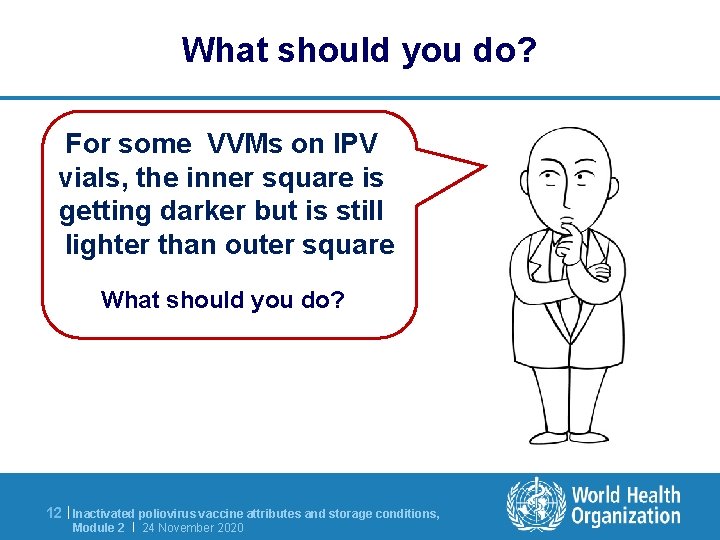 What should you do?

For some VVMs on IPV vials, the inner square is getting darker but is still lighter than outer square

What should you do?

12 | Inactivated poliovirus vaccine attributes and storage conditions, Module 2 | 24 November 2020

World Health Organization